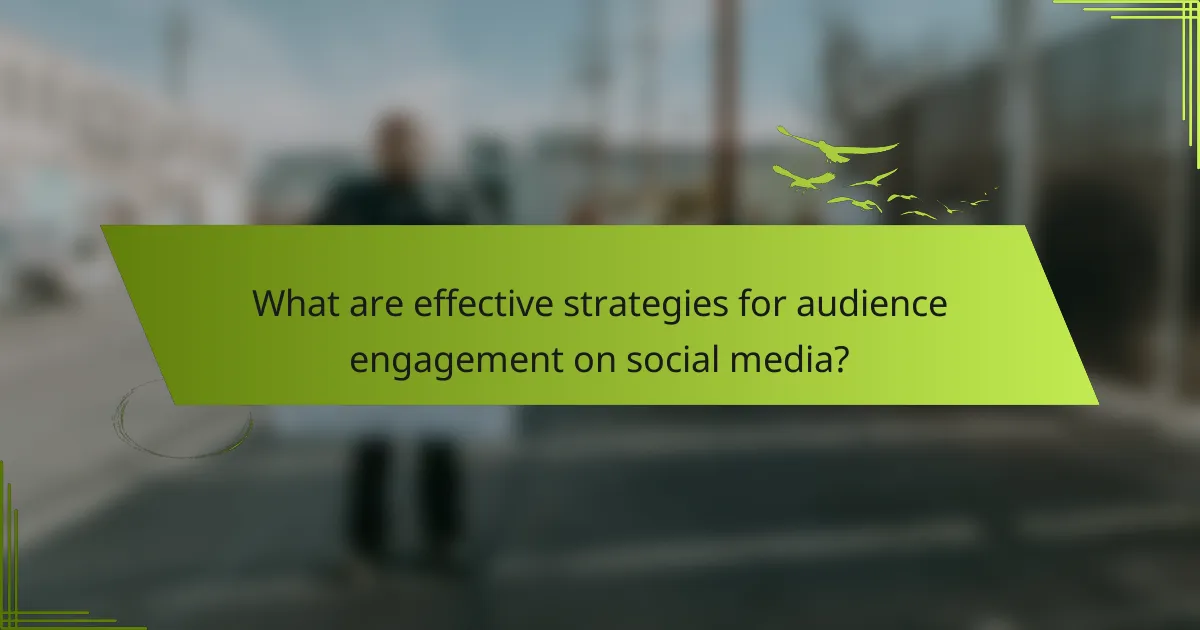 What are effective strategies for audience engagement on social media?